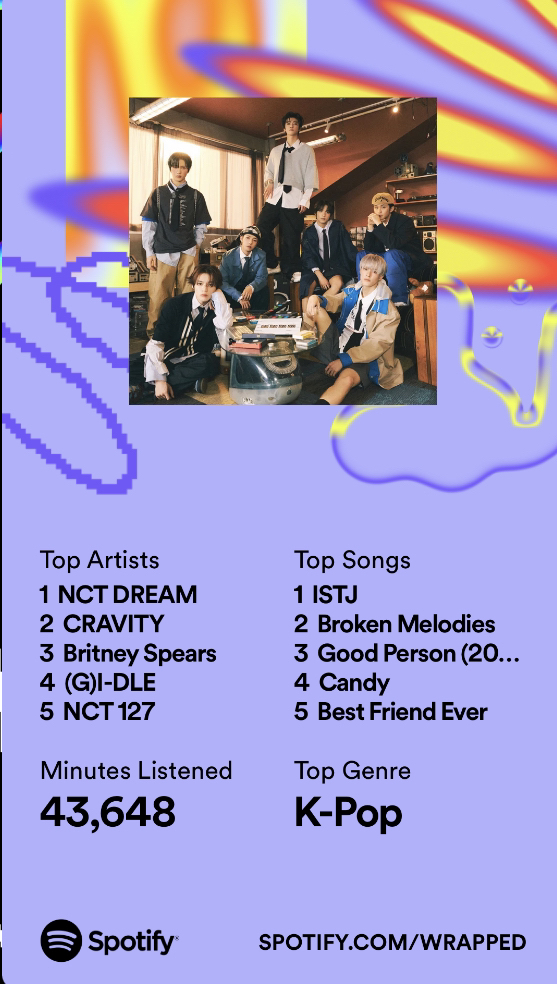 Top Artists
1 NCT DREAM
2 CRAVITY
3 Britney Spears
4 (G)I-DLE
5 NCT 127

Top Songs
1 ISTJ
2 Broken Melodies
3 Good Person (20...
4 Candy
5 Best Friend Ever

Minutes Listened
43,648

Top Genre
K-Pop

Spotify

SPOTIFY.COM/WRAPPED